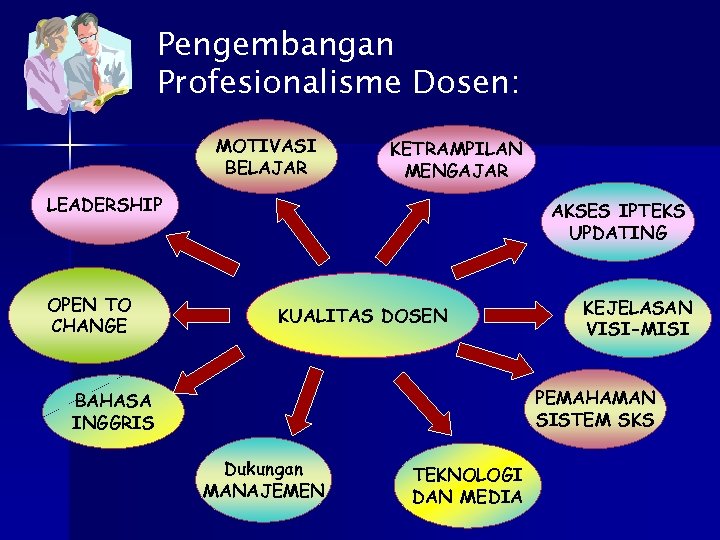 Pengembangan Profesionalisme Dosen:

MOTIVASI BELAJAR

KETRAMPILAN MENGAJAR

LEADERSHIP

AKSES IPTEKS UPDATING

OPEN TO CHANGE

KUALITAS DOSEN

KEJELASAN VISI-MISI

BAHASA INGGRIS

PEMAHAMAN SISTEM SKS

Dukungan MANAJEMEN

TEKNOLOGI DAN MEDIA